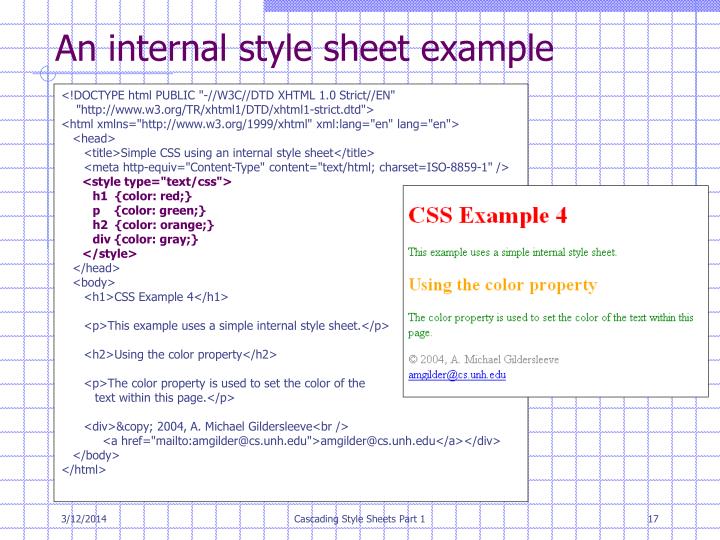 An internal style sheet example

<!DOCTYPE html PUBLIC "-//W3C//DTD XHTML 1.0 Strict//EN"
"http://www.w3.org/TR/xhtml1/DTD/xhtml1-strict.dtd">
<html xmlns="http://www.w3.org/1999/xhtml" xml:lang="en" lang="en">
<head>
<title>Simple CSS using an internal style sheet</title>
<meta http-equiv="Content-Type" content="text/html; charset=ISO-8859-1" />
<style type="text/css">
h1 {color: red;}
p {color: green;}
h2 {color: orange;}
div {color: gray;}
</style>
</head>
<body>
<h1>CSS Example 4</h1>

<p>This example uses a simple internal style sheet.</p>

<h2>Using the color property</h2>

<p>The color property is used to set the color of the text within this page.</p>

<div>&copy; 2004, A. Michael Gildersleeve<br />
<a href="mailto:amgilder@cs.unh.edu">amgilder@cs.unh.edu</a></div>
</body>
</html>

CSS Example 4

This example uses a simple internal style sheet.

Using the color property

The color property is used to set the color of the text within this page.

© 2004, A. Michael Gildersleeve
amgilder@cs.unh.edu

3/12/2014

Cascading Style Sheets Part 1

17